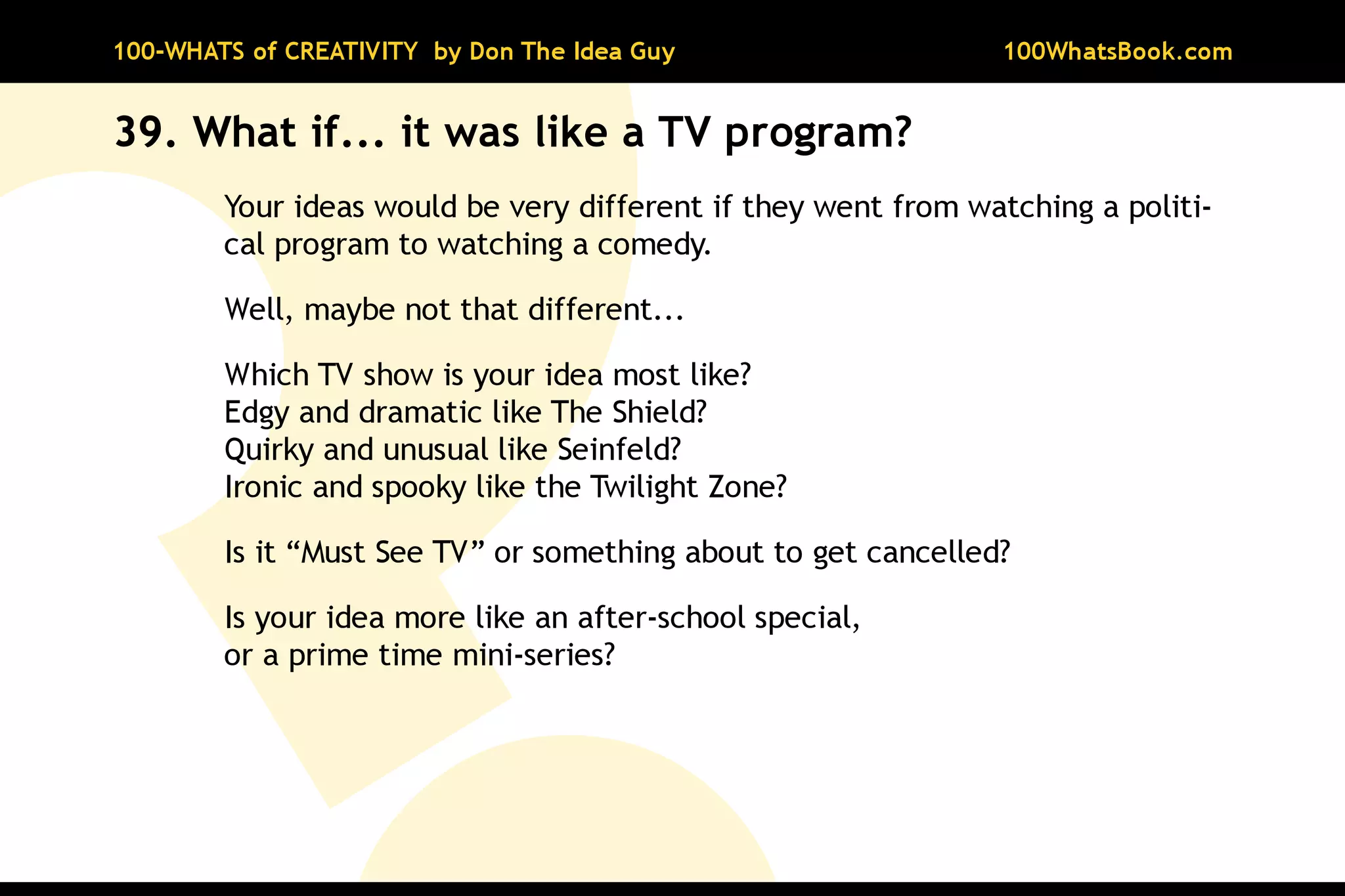 100-WHATS of CREATIVITY by Don The Idea Guy

100WhatsBook.com

39. What if... it was like a TV program?

Your ideas would be very different if they went from watching a political program to watching a comedy.

Well, maybe not that different...

Which TV show is your idea most like?
Edgy and dramatic like The Shield?
Quirky and unusual like Seinfeld?
Ironic and spooky like the Twilight Zone?

Is it “Must See TV” or something about to get cancelled?

Is your idea more like an after-school special,
or a prime time mini-series?